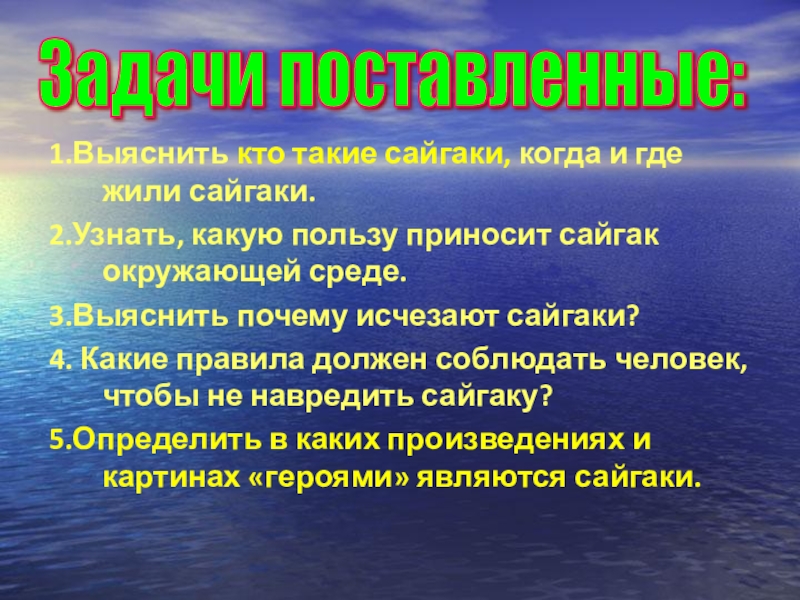 Задачи поставленные:

1.Выяснить кто такие сайгаки, когда и где жили сайгаки.

2.Узнать, какую пользу приносит сайгак окружающей среде.

3.Выяснить почему исчезают сайгаки?

4. Какие правила должен соблюдать человек, чтобы не навредить сайгаку?

5.Определить в каких произведениях и картинах «героями» являются сайгаки.